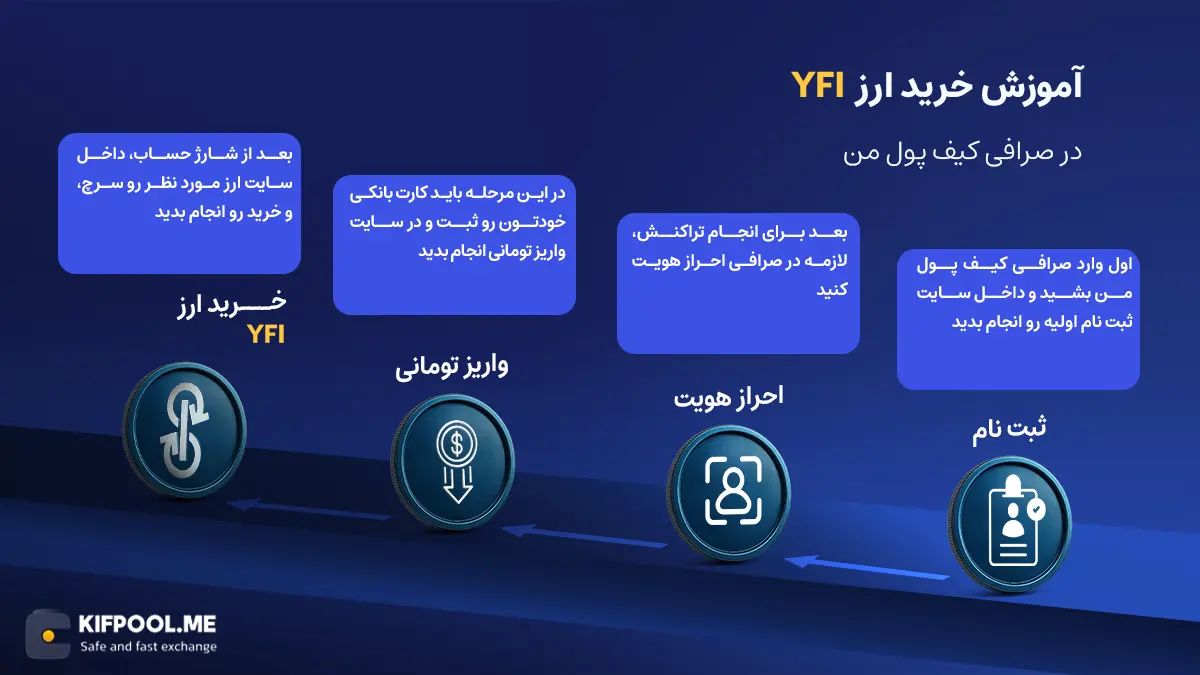 آموزش خرید ارز YFI

در صرافی کیف پول من

اول وارد صرافی کیف پول من بشید و داخل سایت ثبت نام اولیه رو انجام بدید

ثبت نام

بعد برای انجام تراکنش، لازمه در صرافی احراز هویت کنید

احراز هویت

در این مرحله باید کارت بانکی خودتون رو ثبت و در سایت واریز تومانی انجام بدید

واریز تومانی

بعد از شارژ حساب، داخل سایت ارز مورد نظر رو سرچ، و خرید رو انجام بدید

خرید ارز
YFI

KIFPOOL.ME
Safe and fast exchange